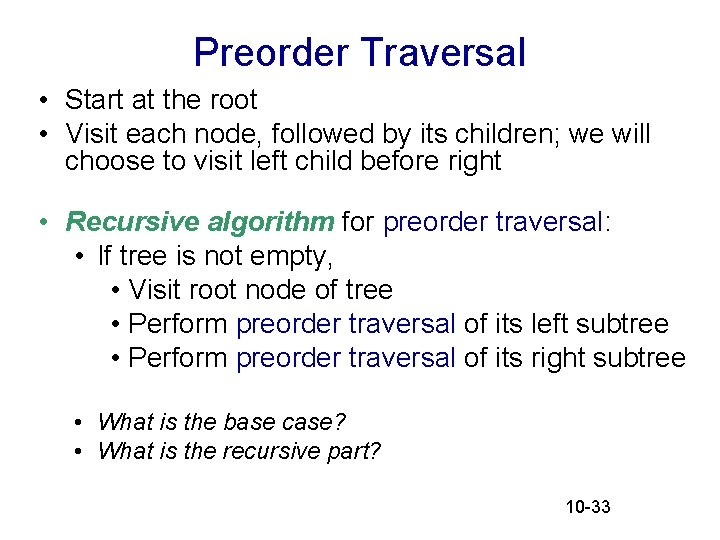 Preorder Traversal

• Start at the root
• Visit each node, followed by its children; we will choose to visit left child before right

• Recursive algorithm for preorder traversal:
  • If tree is not empty,
    • Visit root node of tree
    • Perform preorder traversal of its left subtree
    • Perform preorder traversal of its right subtree

  • What is the base case?
  • What is the recursive part?

10-33